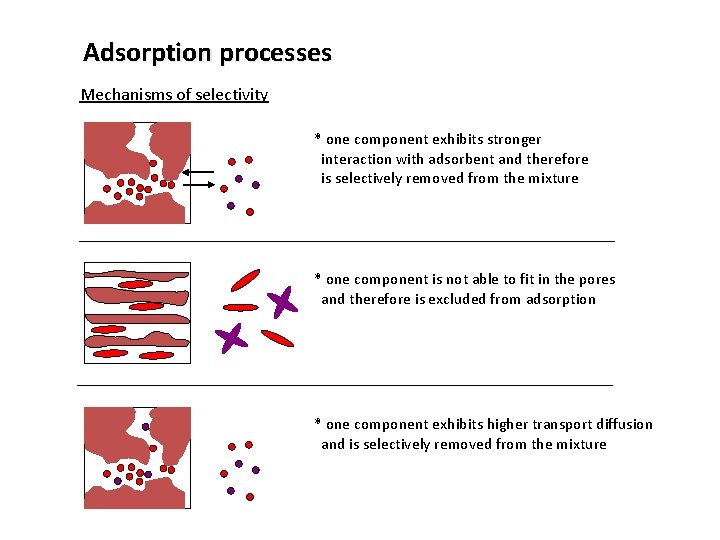 Adsorption processes

Mechanisms of selectivity

* one component exhibits stronger interaction with adsorbent and therefore is selectively removed from the mixture

* one component is not able to fit in the pores and therefore is excluded from adsorption

* one component exhibits higher transport diffusion and is selectively removed from the mixture